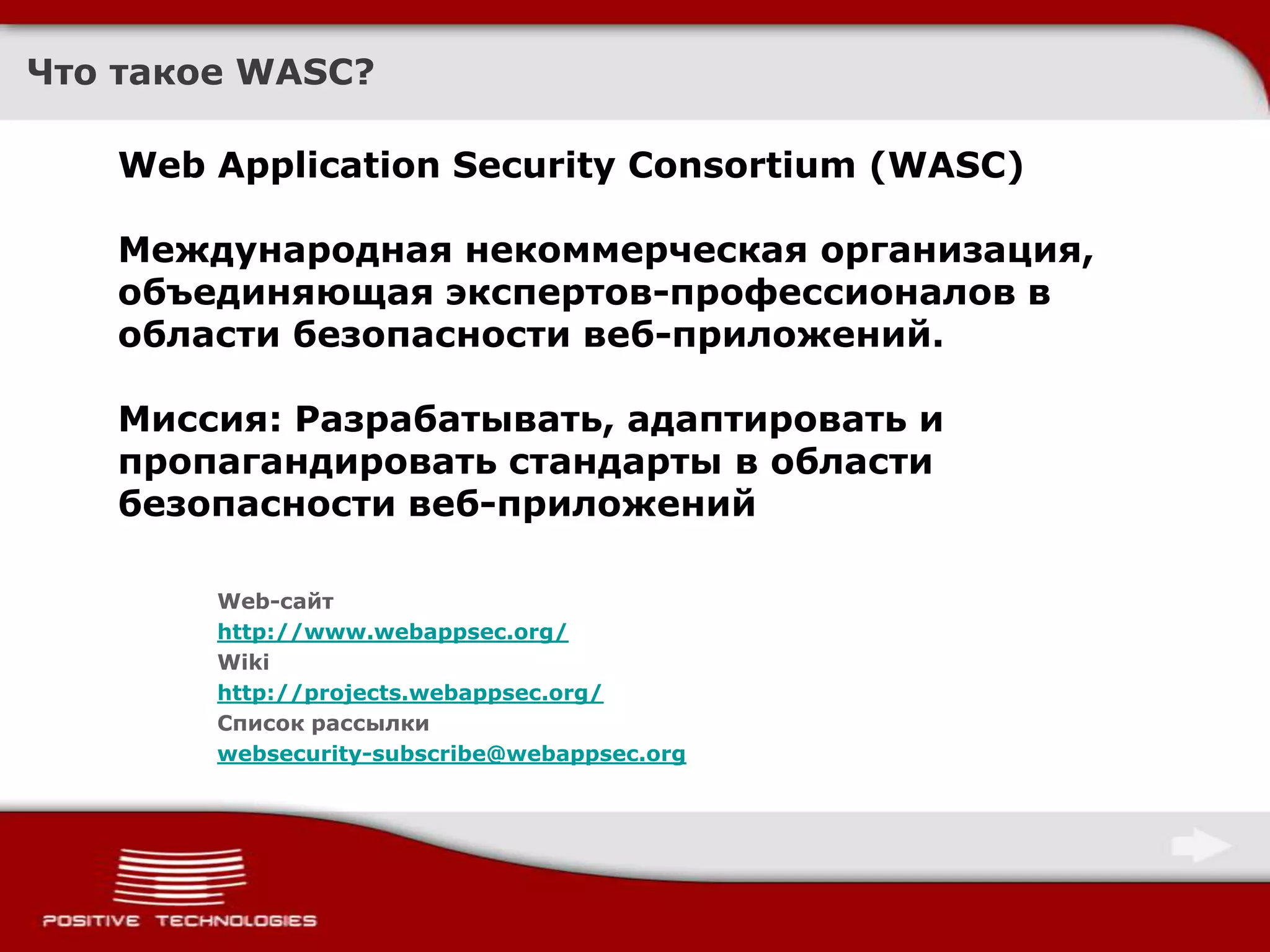 Что такое WASC?

Web Application Security Consortium (WASC)

Международная некоммерческая организация, объединяющая экспертов-профессионалов в области безопасности веб-приложений.

Миссия: Разрабатывать, адаптировать и пропагандировать стандарты в области безопасности веб-приложений

Web-сайт
http://www.webappsec.org/
Wiki
http://projects.webappsec.org/
Список рассылки
websecurity-subscribe@webappsec.org

POSITIVE TECHNOLOGIES